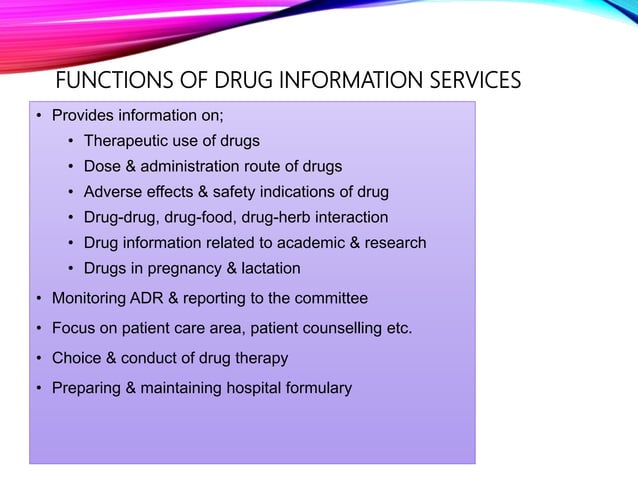 FUNCTIONS OF DRUG INFORMATION SERVICES

• Provides information on;
  • Therapeutic use of drugs
  • Dose & administration route of drugs
  • Adverse effects & safety indications of drug
  • Drug-drug, drug-food, drug-herb interaction
  • Drug information related to academic & research
  • Drugs in pregnancy & lactation
• Monitoring ADR & reporting to the committee
• Focus on patient care area, patient counselling etc.
• Choice & conduct of drug therapy
• Preparing & maintaining hospital formulary